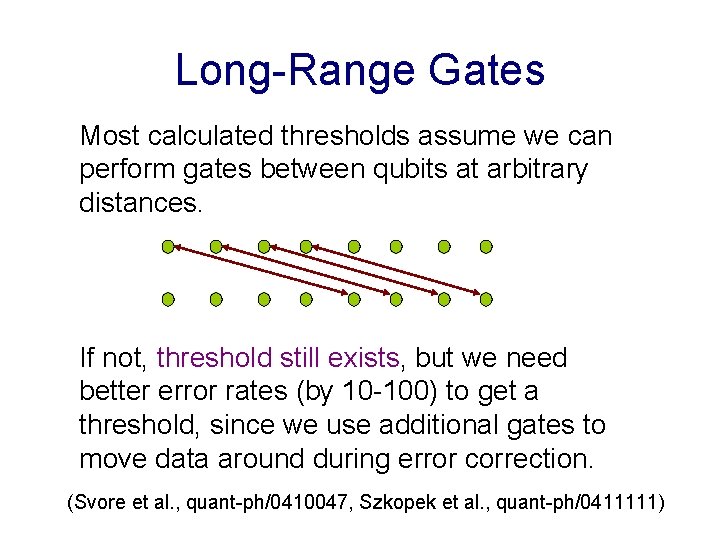 Long-Range Gates

Most calculated thresholds assume we can perform gates between qubits at arbitrary distances.

If not, threshold still exists, but we need better error rates (by 10-100) to get a threshold, since we use additional gates to move data around during error correction.

(Svore et al., quant-ph/0410047, Szkopek et al., quant-ph/0411111)